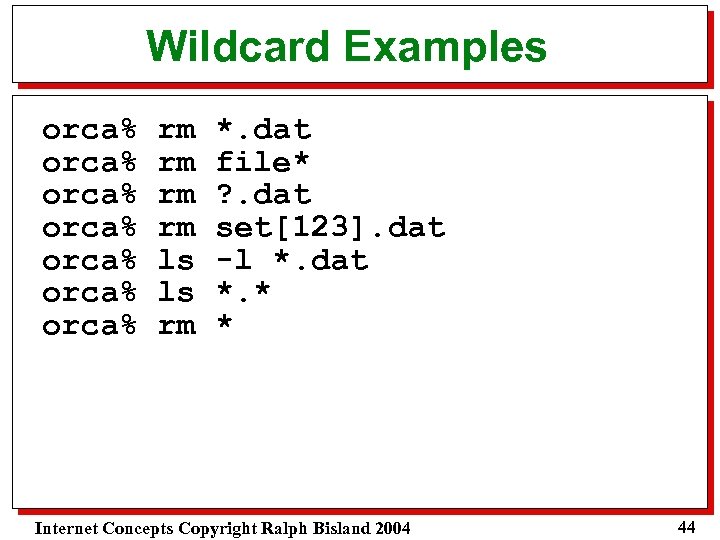 Wildcard Examples

orca% rm *.dat
orca% rm file*
orca% rm ?.dat
orca% rm set[123].dat
orca% ls -l *.dat
orca% ls *.*
orca% rm *

Internet Concepts Copyright Ralph Bisland 2004

44